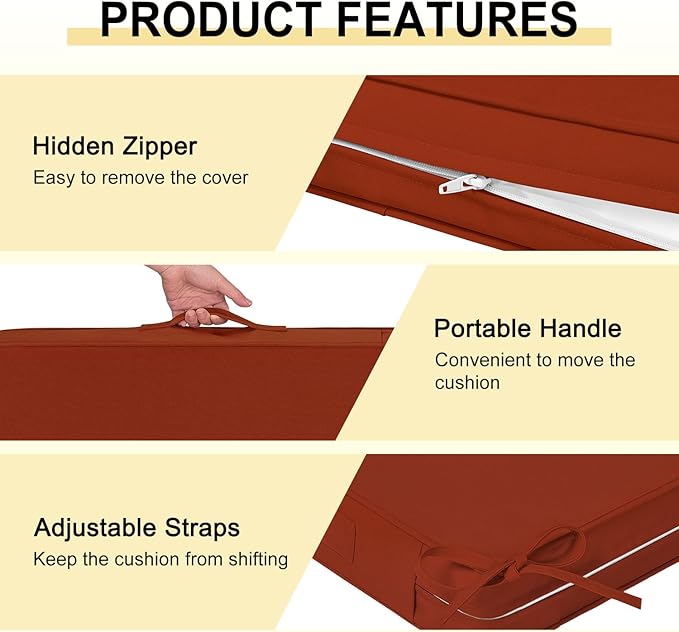 PRODUCT FEATURES

Hidden Zipper
Easy to remove the cover

Portable Handle
Convenient to move the cushion

Adjustable Straps
Keep the cushion from shifting